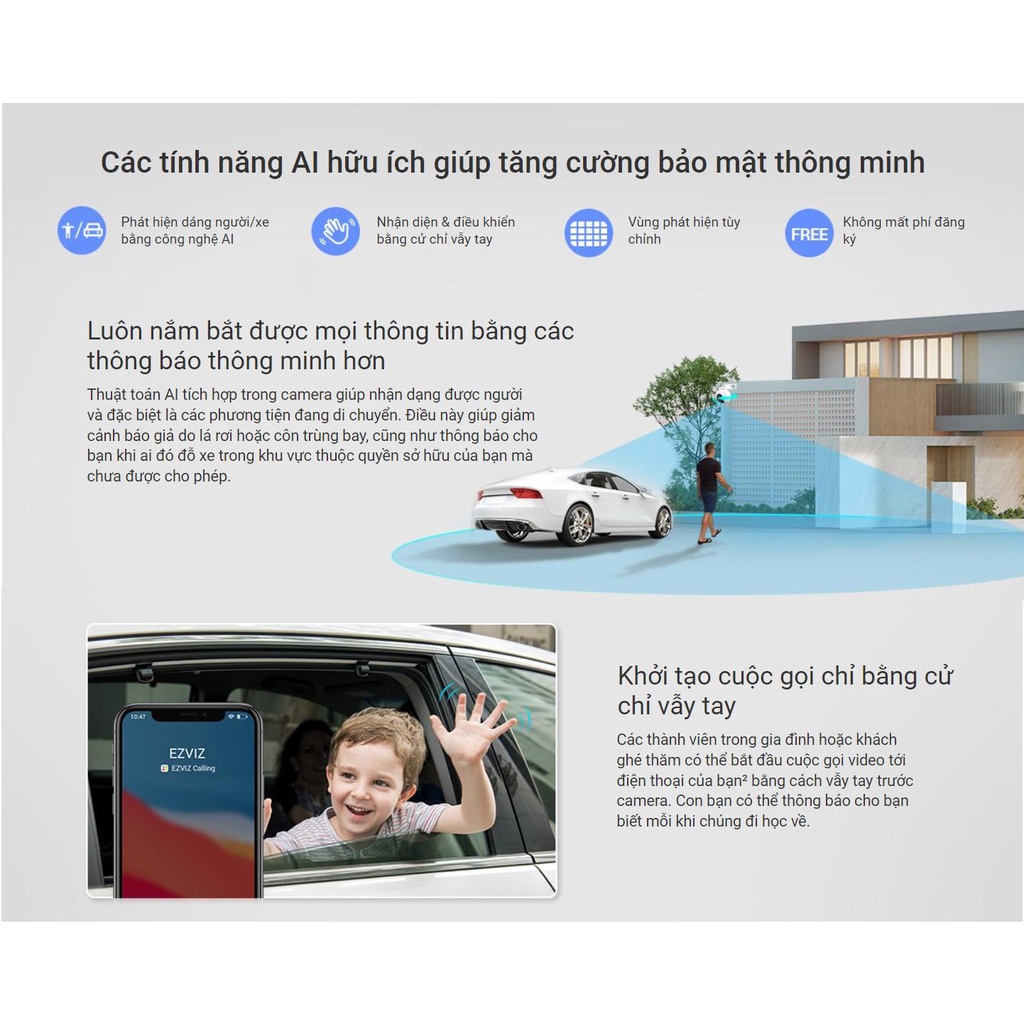 Các tính năng AI hữu ích giúp tăng cường bảo mật thông minh

Phát hiện dáng người/xe bằng công nghệ AI

Nhận diện & điều khiển bằng cử chỉ vẫy tay

Vùng phát hiện tùy chỉnh

FREE

Không mất phí đăng ký

Luôn nắm bắt được mọi thông tin bằng các thông báo thông minh hơn

Thuật toán AI tích hợp trong camera giúp nhận dạng được người và đặc biệt là các phương tiện đang di chuyển. Điều này giúp giảm cảnh báo giả do lá rơi hoặc côn trùng bay, cũng như thông báo cho bạn khi ai đó đỗ xe trong khu vực thuộc quyền sở hữu của bạn mà chưa được cho phép.

10:47

EZVIZ

EZVIZ Calling

Khởi tạo cuộc gọi chỉ bằng cử chỉ vẫy tay

Các thành viên trong gia đình hoặc khách ghé thăm có thể bắt đầu cuộc gọi video tới điện thoại của bạn² bằng cách vẫy tay trước camera. Con bạn có thể thông báo cho bạn biết mỗi khi chúng đi học về.